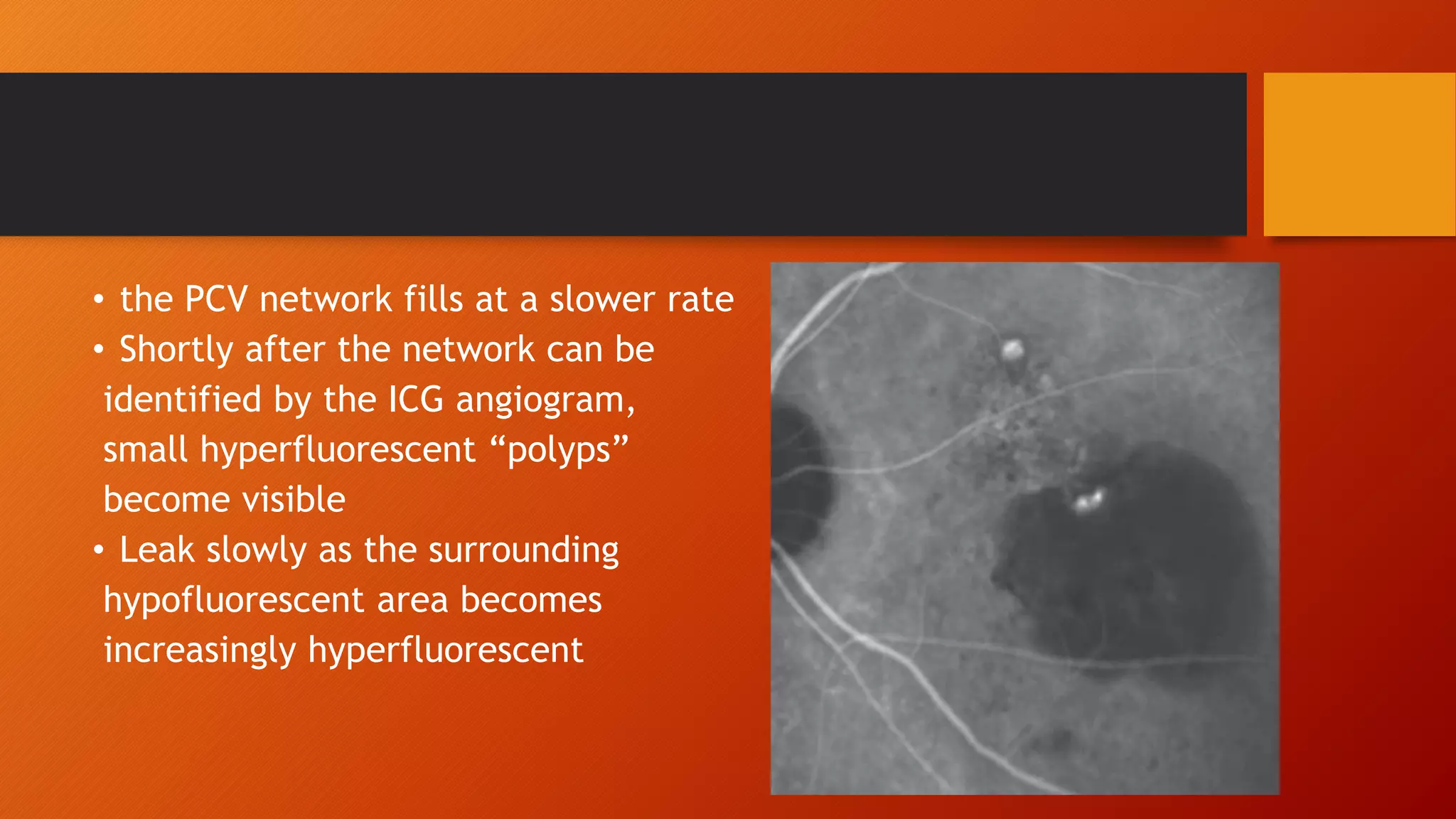 • the PCV network fills at a slower rate
• Shortly after the network can be identified by the ICG angiogram, small hyperfluorescent “polyps” become visible
• Leak slowly as the surrounding hypofluorescent area becomes increasingly hyperfluorescent